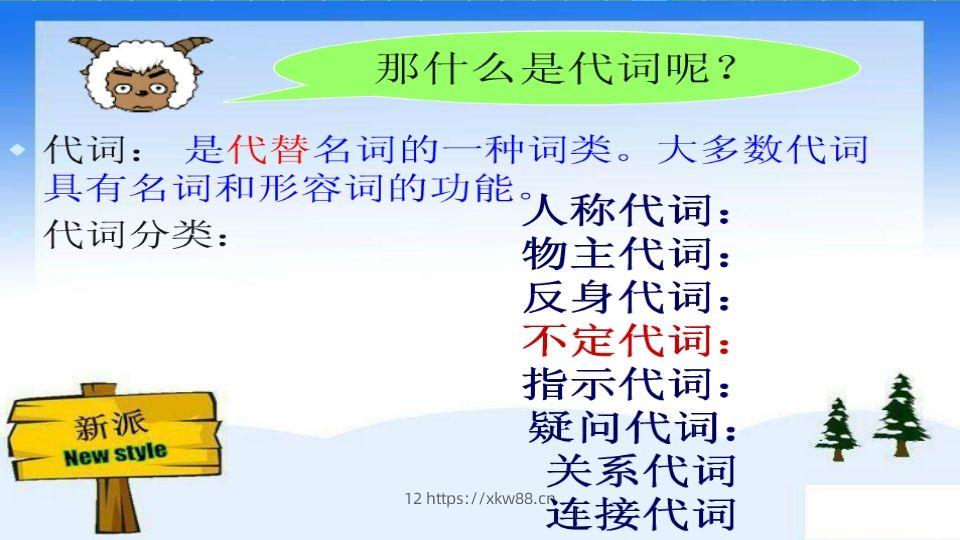 那什么是代词呢？

代词： 是代替名词的一种词类。大多数代词具有名词和形容词的功能。

代词分类：

人称代词：
物主代词：
反身代词：
不定代词：
指示代词：
疑问代词：
关系代词
连接代词

新派
New style

12 https://xkw88.cn